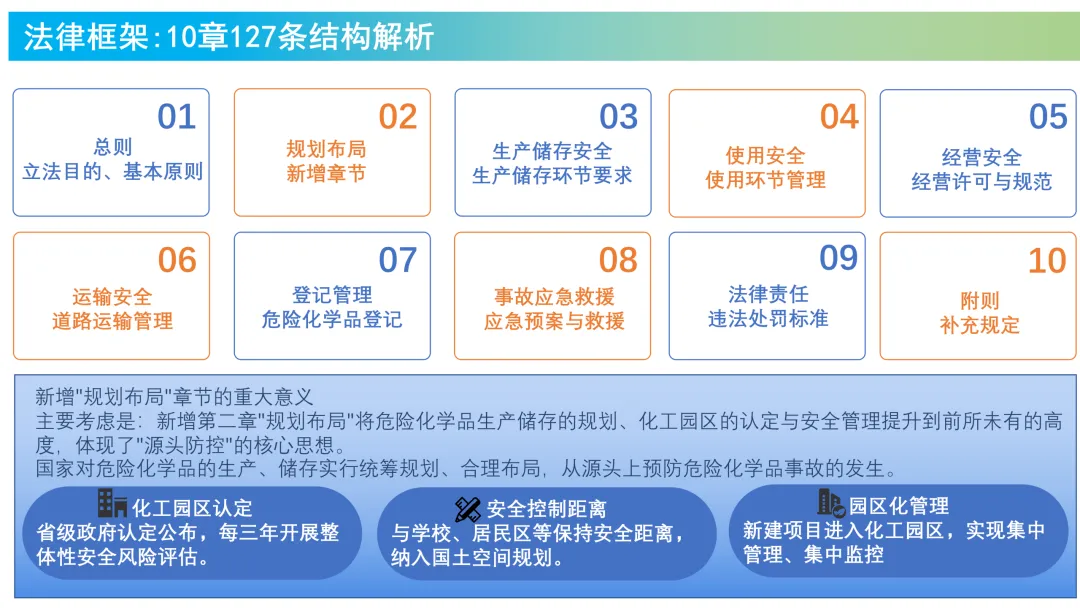 法律框架:10章127条结构解析

01
总则
立法目的、基本原则

02
规划布局
新增章节

03
生产储存安全
生产储存环节要求

04
使用安全
使用环节管理

05
经营安全
经营许可与规范

06
运输安全
道路运输管理

07
登记管理
危险化学品登记

08
事故应急救援
应急预案与救援

09
法律责任
违法处罚标准

10
附则
补充规定

新增"规划布局"章节的重大意义
主要考虑是：新增第二章"规划布局"将危险化学品生产储存的规划、化工园区的认定与安全管理提升到前所未有的高度，体现了"源头防控"的核心思想。
国家对危险化学品的生产、储存实行统筹规划、合理布局，从源头上预防危险化学品事故的发生。

化工园区认定
省级政府认定公布，每三年开展整体性安全风险评估。

安全控制距离
与学校、居民区等保持安全距离，纳入国土空间规划。

园区化管理
新建项目进入化工园区，实现集中管理、集中监控